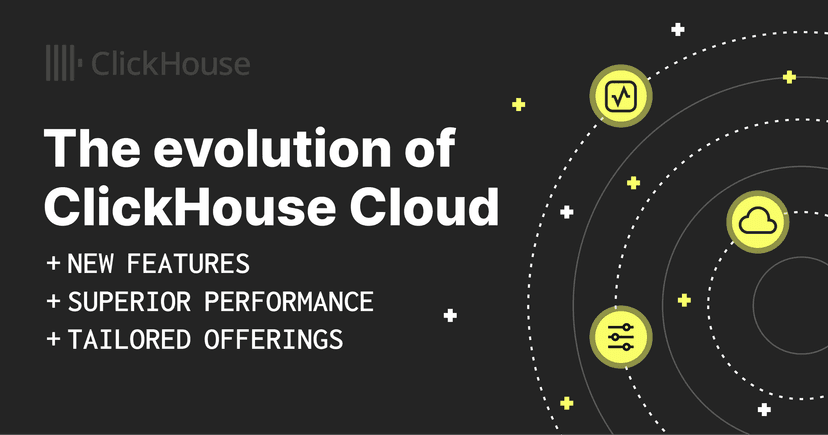 ClickHouse

The evolution of ClickHouse Cloud

+ NEW FEATURES
+ SUPERIOR PERFORMANCE
+ TAILORED OFFERINGS